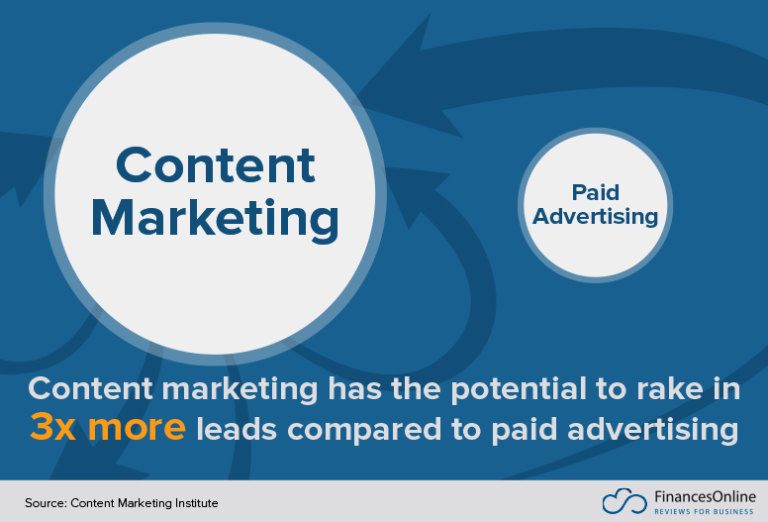 Content Marketing

Paid Advertising

Content marketing has the potential to rake in 3x more leads compared to paid advertising

Source: Content Marketing Institute

FinancesOnline
REVIEWS FOR BUSINESS